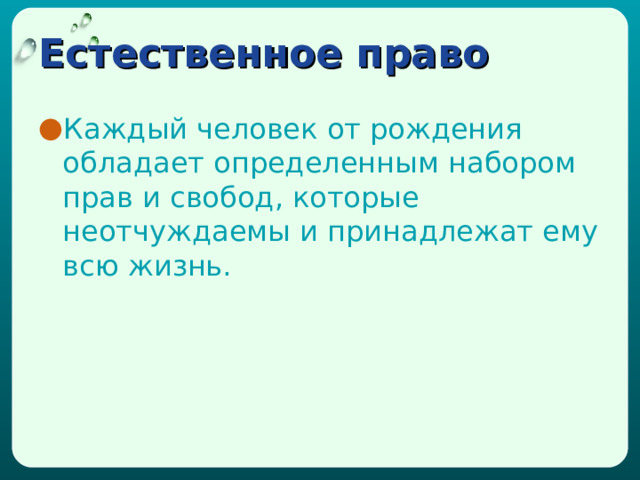 Естественное право

Каждый человек от рождения обладает определенным набором прав и свобод, которые неотчуждаемы и принадлежат ему всю жизнь.